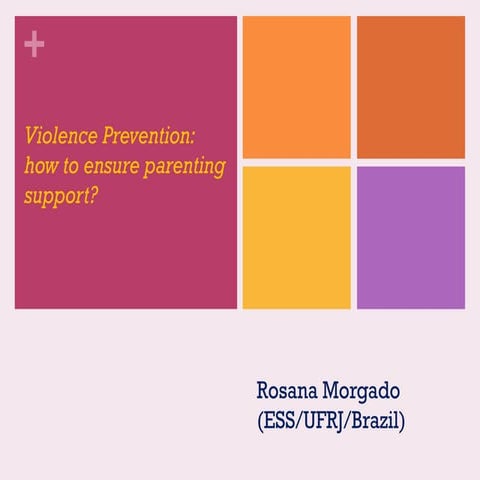 +

Violence Prevention: how to ensure parenting support?

Rosana Morgado
(ESS/UFRJ/Brazil)